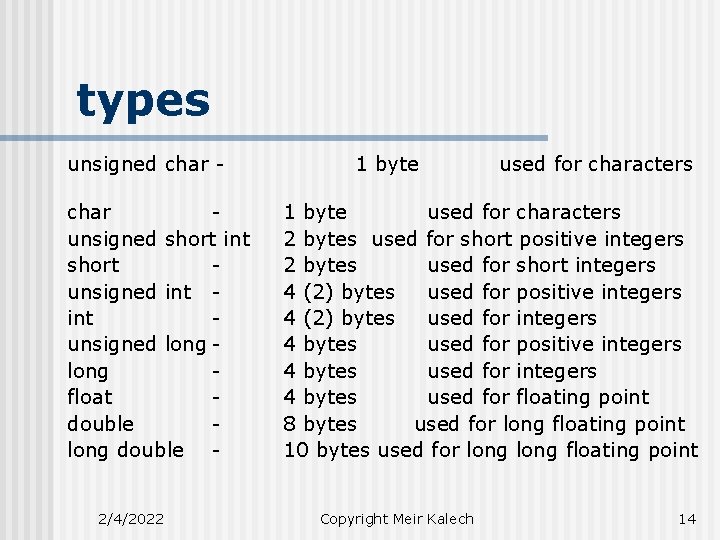 types

unsigned char - 1 byte used for characters

char - 1 byte used for characters
unsigned short int 2 bytes used for short positive integers
short - 2 bytes used for short integers
unsigned int - 4 (2) bytes used for positive integers
int - 4 (2) bytes used for integers
unsigned long - 4 bytes used for positive integers
long - 4 bytes used for integers
float - 4 bytes used for floating point
double - 8 bytes used for long floating point
long double - 10 bytes used for long long floating point

2/4/2022 Copyright Meir Kalech 14